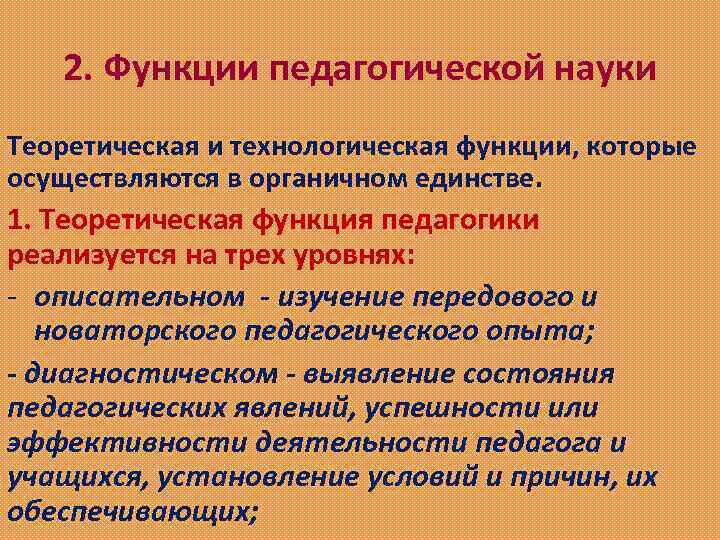 2. Функции педагогической науки

Теоретическая и технологическая функции, которые осуществляются в органичном единстве.

1. Теоретическая функция педагогики реализуется на трех уровнях:

- описательном - изучение передового и новаторского педагогического опыта;

- диагностическом - выявление состояния педагогических явлений, успешности или эффективности деятельности педагога и учащихся, установление условий и причин, их обеспечивающих;